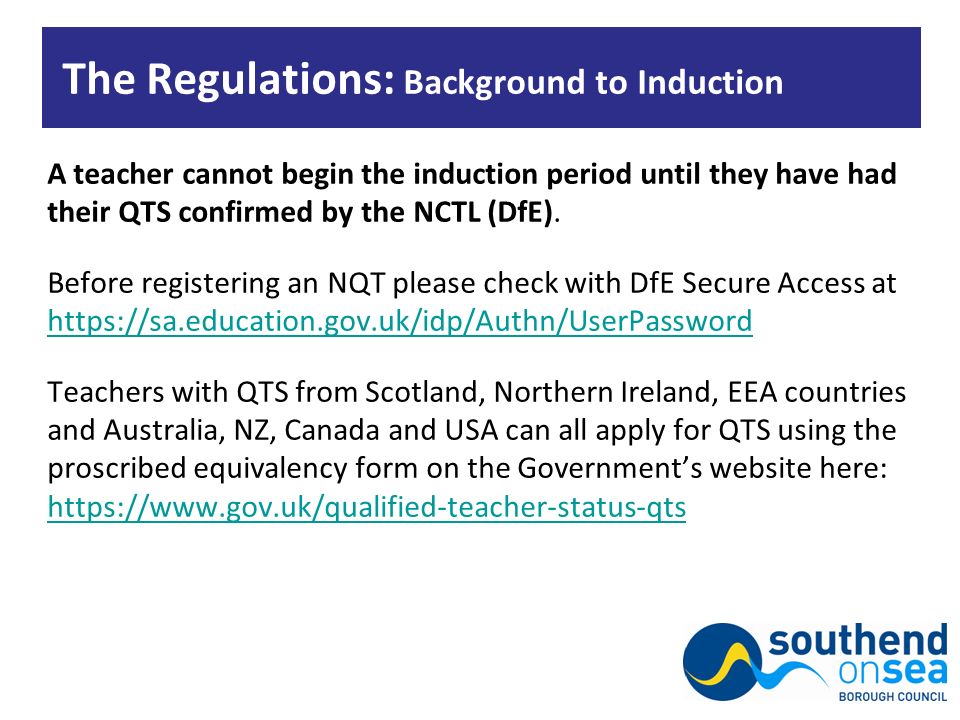 The Regulations: Background to Induction

A teacher cannot begin the induction period until they have had their QTS confirmed by the NCTL (DfE).

Before registering an NQT please check with DfE Secure Access at https://sa.education.gov.uk/idp/Authn/UserPassword

Teachers with QTS from Scotland, Northern Ireland, EEA countries and Australia, NZ, Canada and USA can all apply for QTS using the proscribed equivalency form on the Government's website here: https://www.gov.uk/qualified-teacher-status-qts

southend onsea BOROUGH COUNCIL